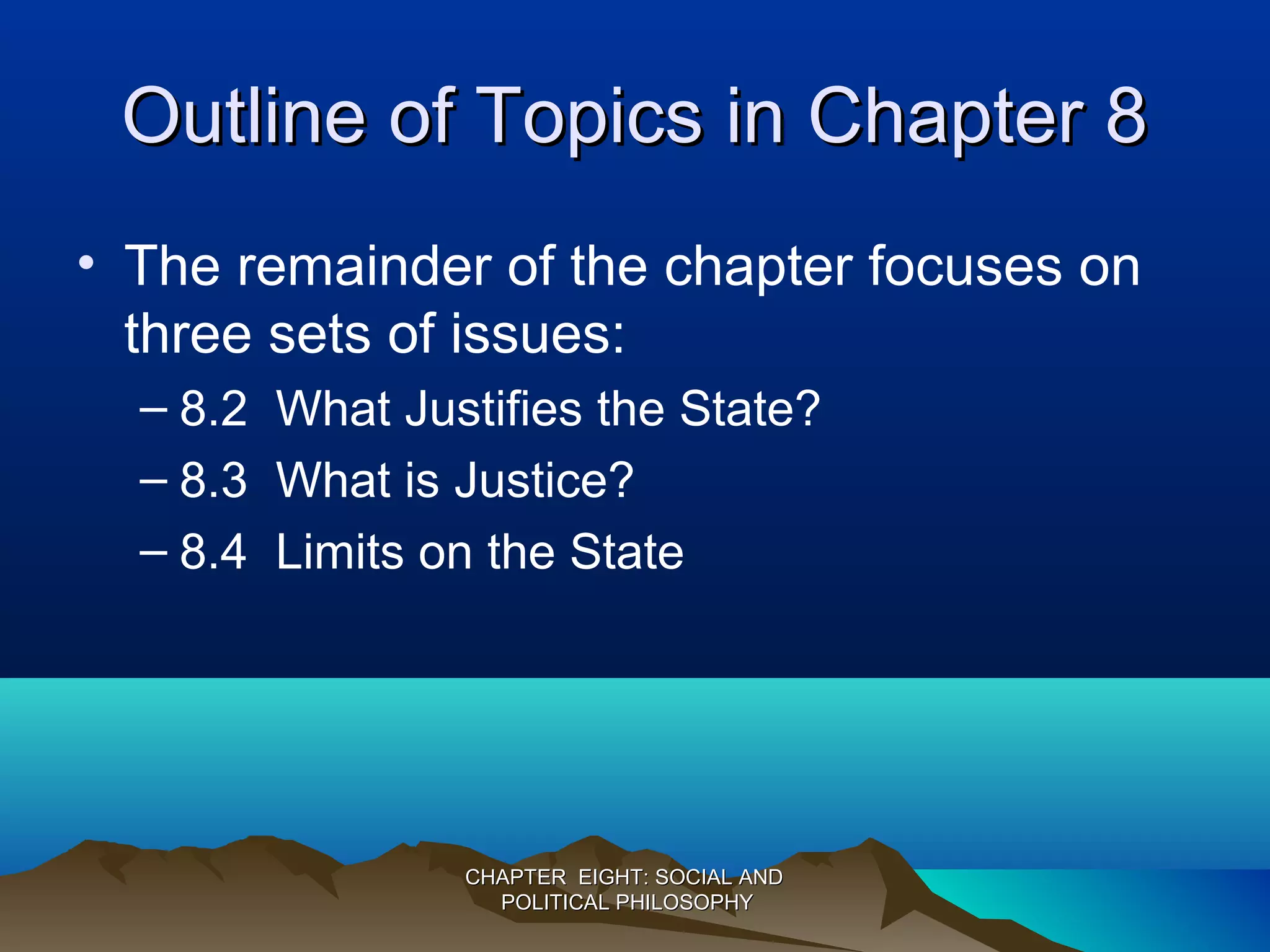 Outline of Topics in Chapter 8

• The remainder of the chapter focuses on three sets of issues:
– 8.2 What Justifies the State?
– 8.3 What is Justice?
– 8.4 Limits on the State

CHAPTER EIGHT: SOCIAL AND POLITICAL PHILOSOPHY